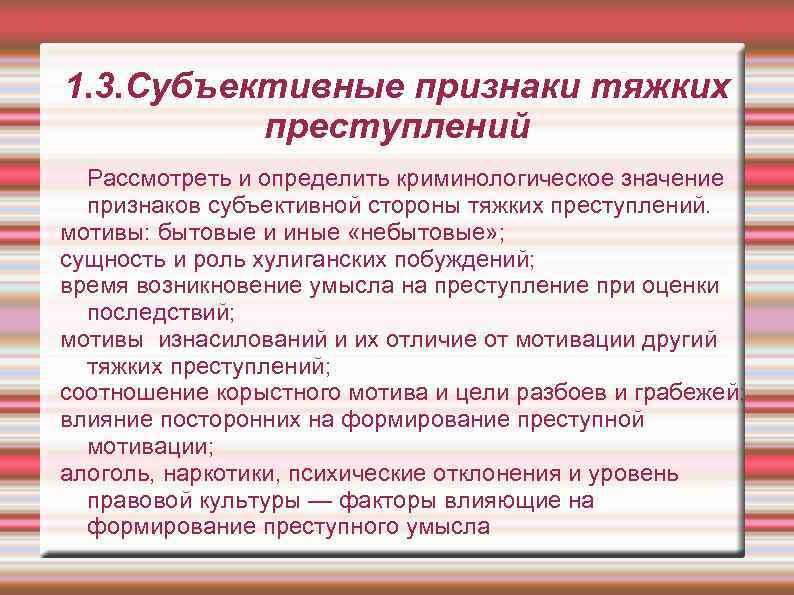 1.3.Субъективные признаки тяжких преступлений

Рассмотреть и определить криминологическое значение признаков субъективной стороны тяжких преступлений.
мотивы: бытовые и иные «небытовые»;
сущность и роль хулиганских побуждений;
время возникновение умысла на преступление при оценки последствий;
мотивы изнасилований и их отличие от мотивации другий тяжких преступлений;
соотношение корыстного мотива и цели разбоев и грабежей;
влияние посторонних на формирование преступной мотивации;
алоголь, наркотики, психические отклонения и уровень правовой культуры — факторы влияющие на формирование преступного умысла